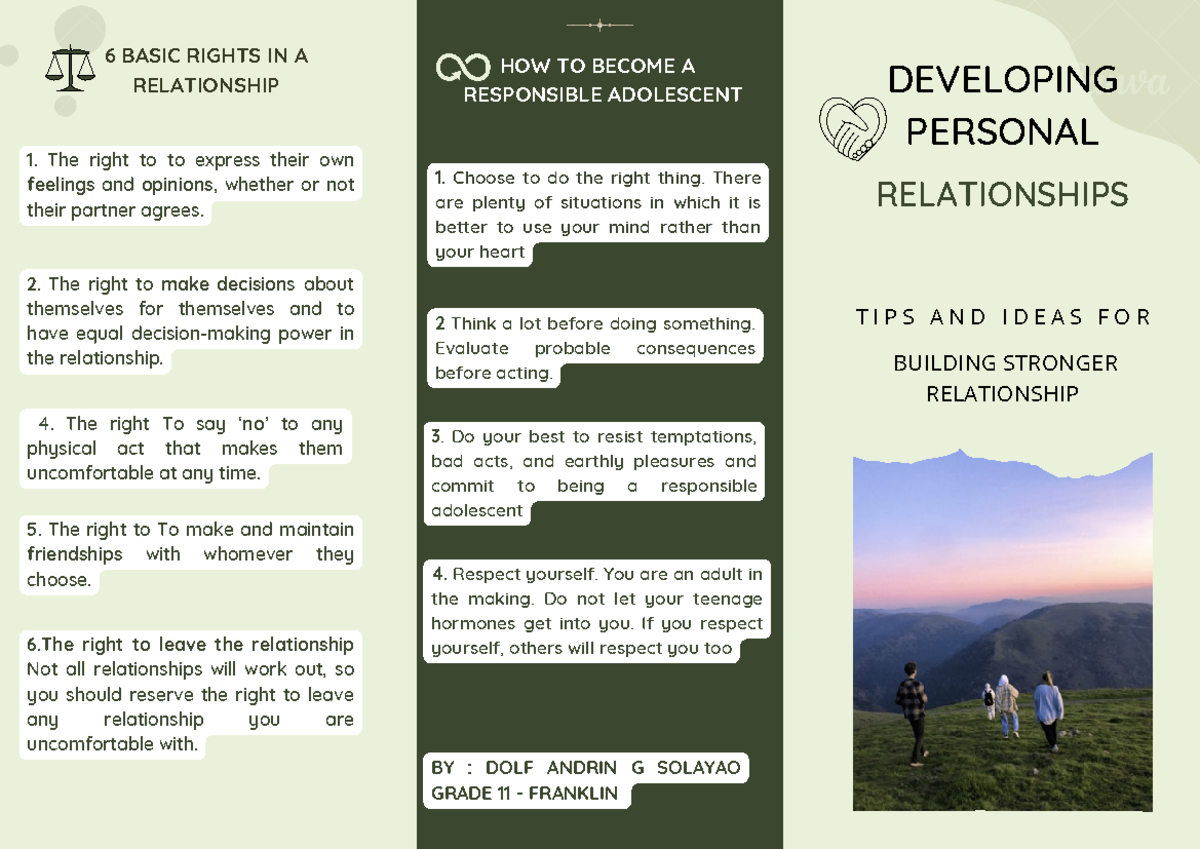 6 BASIC RIGHTS IN A RELATIONSHIP

1. The right to to express their own feelings and opinions, whether or not their partner agrees.

2. The right to make decisions about themselves for themselves and to have equal decision-making power in the relationship.

4. The right To say 'no' to any physical act that makes them uncomfortable at any time.

5. The right to To make and maintain friendships with whomever they choose.

6.The right to leave the relationship Not all relationships will work out, so you should reserve the right to leave any relationship you are uncomfortable with.

HOW TO BECOME A RESPONSIBLE ADOLESCENT

1. Choose to do the right thing. There are plenty of situations in which it is better to use your mind rather than your heart

2 Think a lot before doing something. Evaluate probable consequences before acting.

3. Do your best to resist temptations, bad acts, and earthly pleasures and commit to being a responsible adolescent

4. Respect yourself. You are an adult in the making. Do not let your teenage hormones get into you. If you respect yourself, others will respect you too

BY : DOLF ANDRIN G SOLAYAO
GRADE 11 - FRANKLIN

DEVELOPING PERSONAL RELATIONSHIPS

TIPS AND IDEAS FOR

BUILDING STRONGER RELATIONSHIP